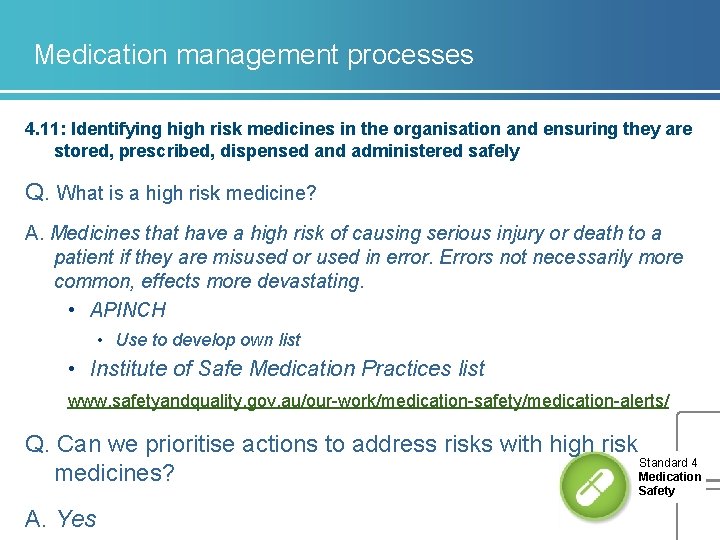 Medication management processes

4.11: Identifying high risk medicines in the organisation and ensuring they are stored, prescribed, dispensed and administered safely

Q. What is a high risk medicine?

A. Medicines that have a high risk of causing serious injury or death to a patient if they are misused or used in error. Errors not necessarily more common, effects more devastating.

• APINCH

• Use to develop own list

• Institute of Safe Medication Practices list

www.safetyandquality.gov.au/our-work/medication-safety/medication-alerts/

Q. Can we prioritise actions to address risks with high risk medicines?

A. Yes

Standard 4
Medication
Safety